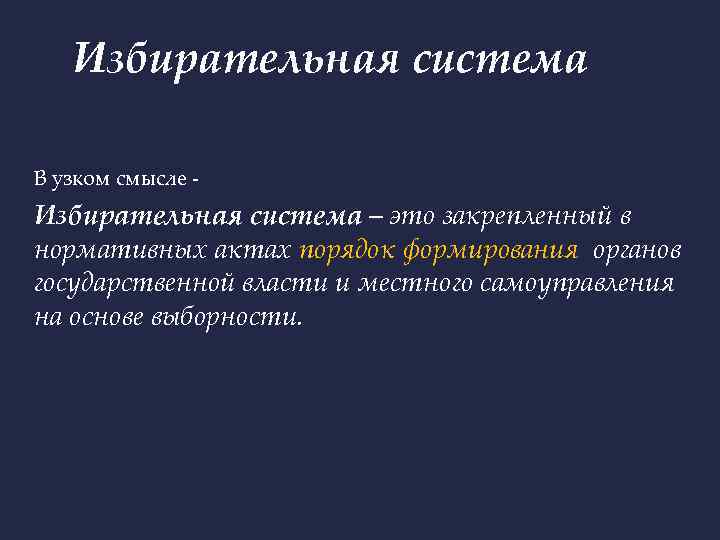 Избирательная система

В узком смысле -

Избирательная система – это закрепленный в нормативных актах порядок формирования органов государственной власти и местного самоуправления на основе выборности.